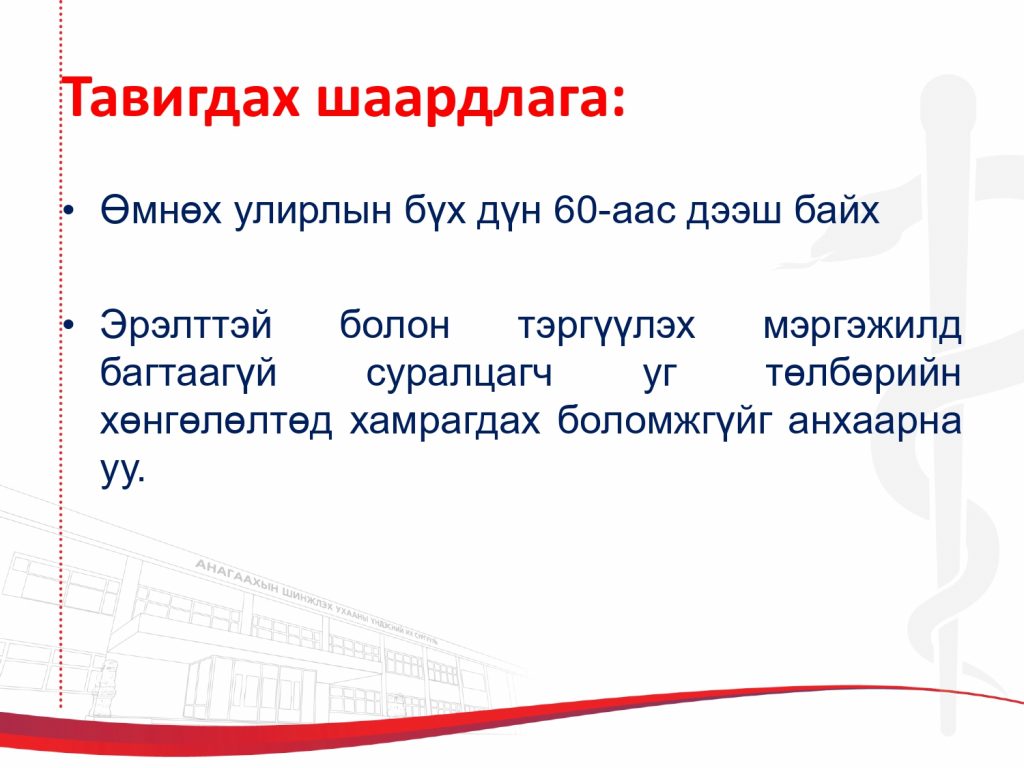 Тавигдах шаардлага:

• Өмнөх улирлын бүх дүн 60-аас дээш байх

• Эрэлттэй болон тэргүүлэх мэргэжилд багтаагүй суралцагч уг төлбөрийн хөнгөлөлтөд хамрагдах боломжгүйг анхаарна уу.

АНАГААХЫН ШИНЖЛЭХ УХААНЫ ҮНДЭСНИЙ ИХ СУРГУУЛЬ